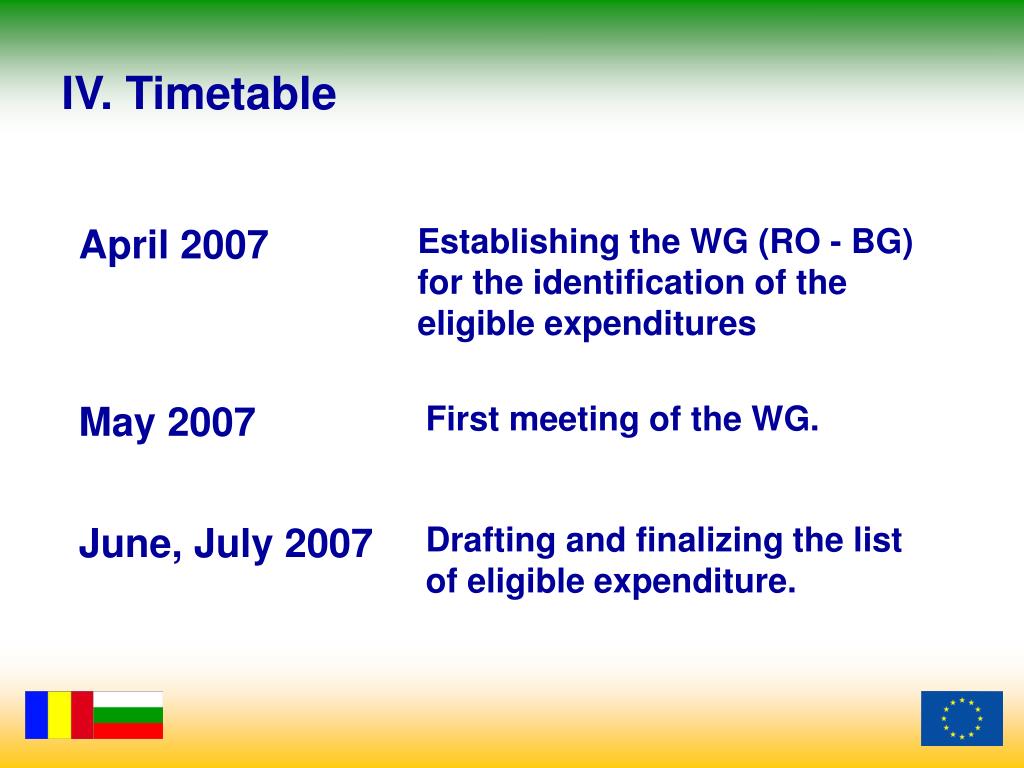 IV. Timetable

April 2007

Establishing the WG (RO - BG) for the identification of the eligible expenditures

May 2007

First meeting of the WG.

June, July 2007

Drafting and finalizing the list of eligible expenditure.